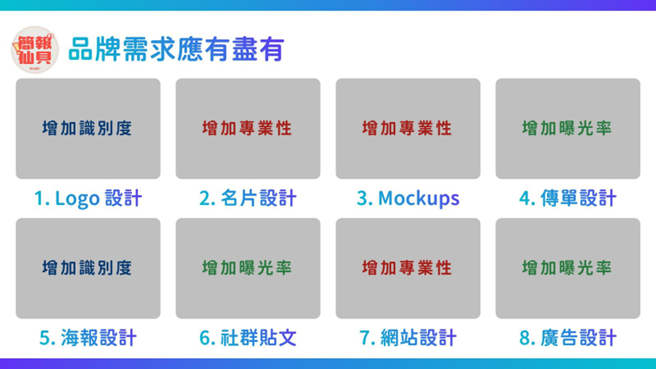 簡報仙貝

品牌需求應有盡有

增加識別度
1. Logo 設計

增加專業性
2. 名片設計

增加專業性
3. Mockups

增加曝光率
4. 傳單設計

增加識別度
5. 海報設計

增加曝光率
6. 社群貼文

增加專業性
7. 網站設計

增加曝光率
8. 廣告設計